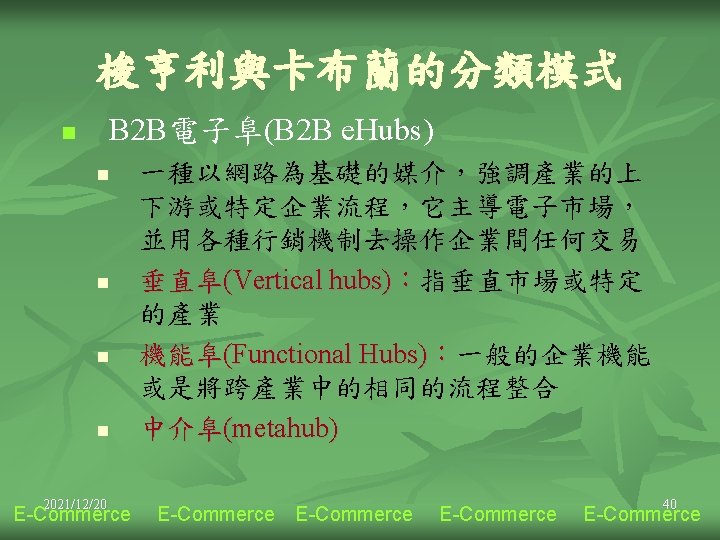 梭亨利與卡布蘭的分類模式

B2B電子阜(B2B eHubs)

一種以網路為基礎的媒介，強調產業的上下游或特定企業流程，它主導電子市場，並用各種行銷機制去操作企業間任何交易

垂直阜(Vertical hubs)：指垂直市場或特定的產業

機能阜(Functional Hubs)：一般的企業機能或是將跨產業中的相同的流程整合

中介阜(metahub)

2021/12/20

40

E-Commerce E-Commerce E-Commerce E-Commerce E-Commerce